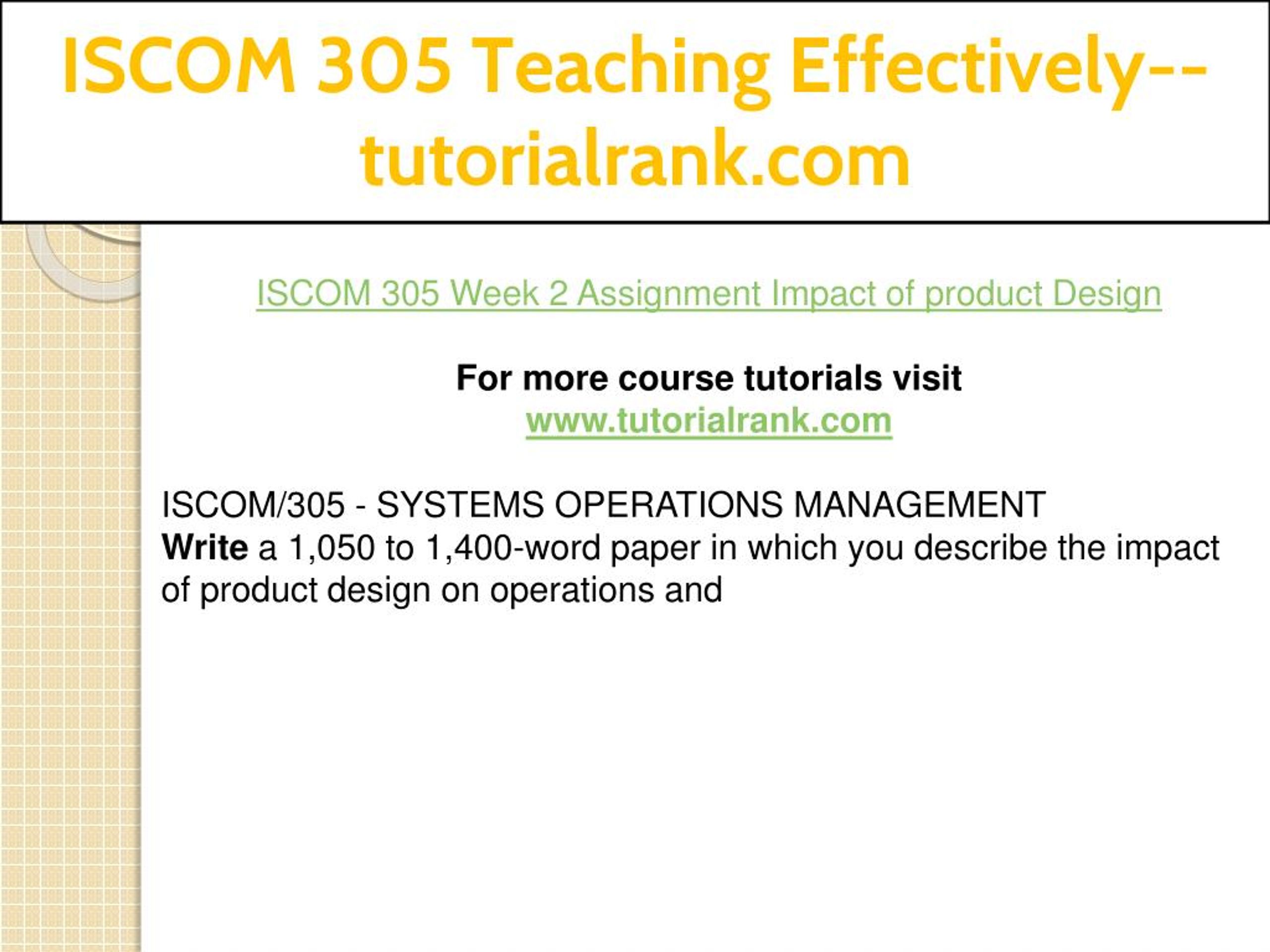 ISCOM 305 Teaching Effectively--tutorialrank.com

ISCOM 305 Week 2 Assignment Impact of product Design

For more course tutorials visit
www.tutorialrank.com

ISCOM/305 - SYSTEMS OPERATIONS MANAGEMENT
Write a 1,050 to 1,400-word paper in which you describe the impact of product design on operations and